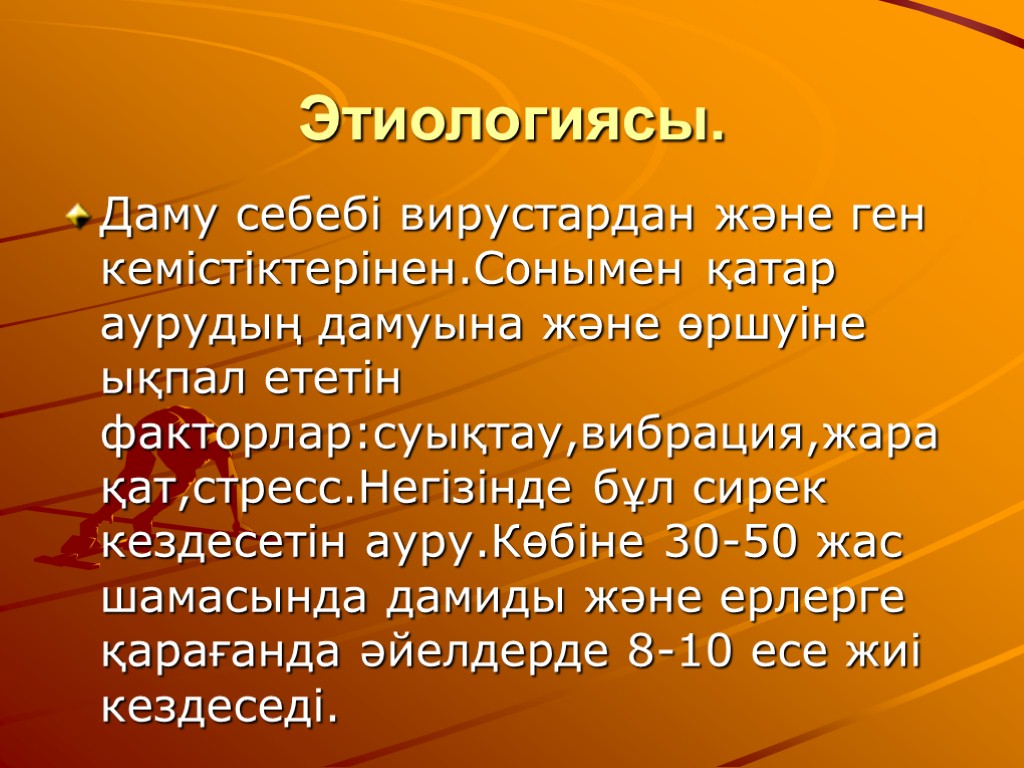 Этиологиясы.

Даму себебі вирустардан және ген кемістіктерінен.Сонымен қатар аурудың дамуына және өршуіне ықпал ететін факторлар:суықтау,вибрация,жарақат,стресс.Негізінде бұл сирек кездесетін ауру.Көбіне 30-50 жас шамасында дамиды және ерлерге қарағанда әйелдерде 8-10 есе жиі кездеседі.